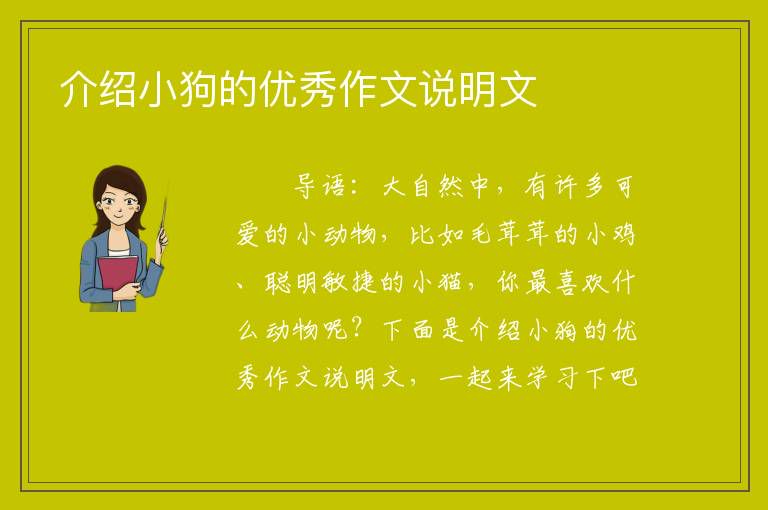 介绍小狗的优秀作文说明文

导语：大自然中，有许多可爱的小动物，比如毛茸茸的小鸡、聪明敏捷的小猫，你最喜欢什么动物呢？下面是介绍小狗的优秀作文说明文，一起来学习下吧